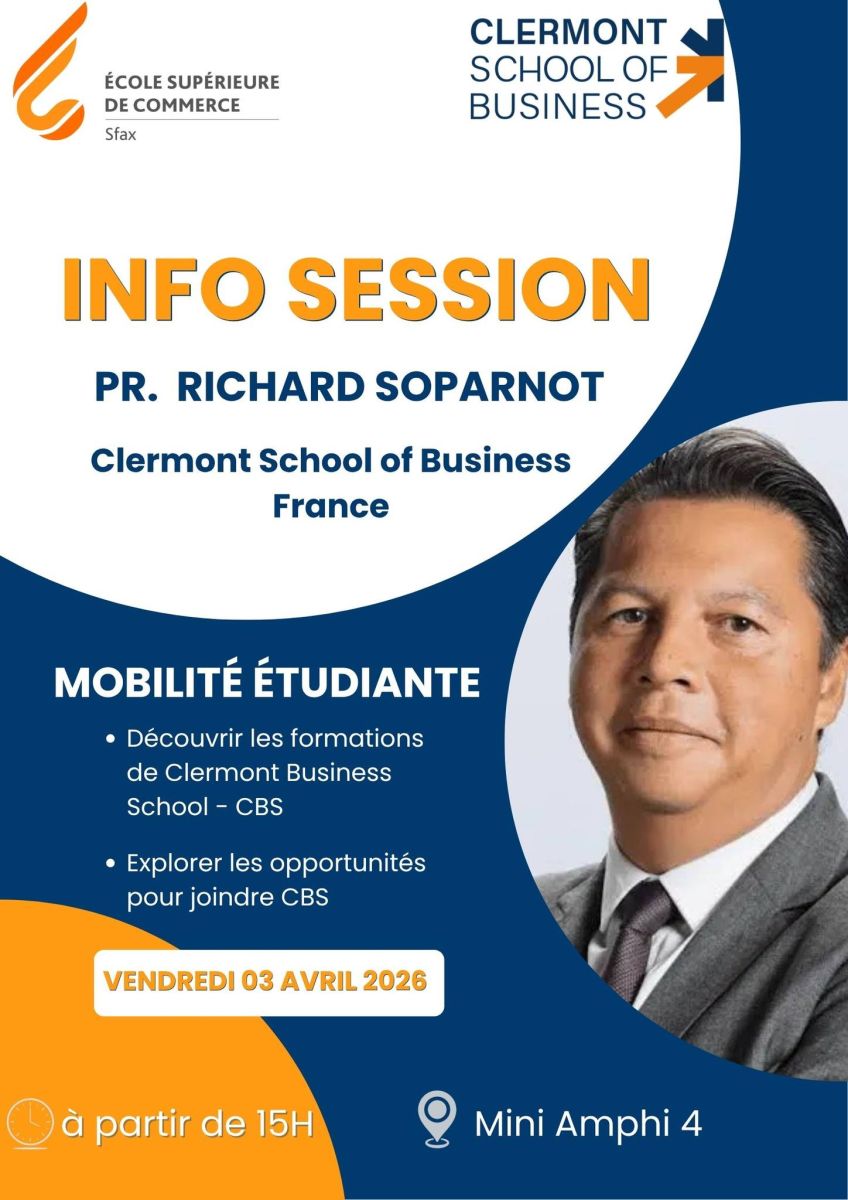 ÉCOLE SUPÉRIEURE DE COMMERCE
Sfax

CLERMONT SCHOOL OF BUSINESS

INFO SESSION

PR. RICHARD SOPARNOT

Clermont School of Business
France

MOBILITÉ ÉTUDIANTE

• Découvrir les formations de Clermont Business School - CBS

• Explorer les opportunités pour joindre CBS

VENDREDI 03 AVRIL 2026

à partir de 15H

Mini Amphi 4